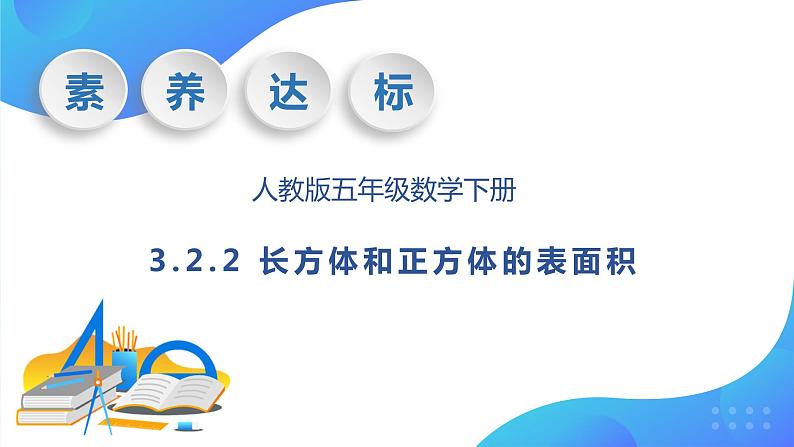 素 养 达 标

人教版五年级数学下册

3.2.2 长方体和正方体的表面积